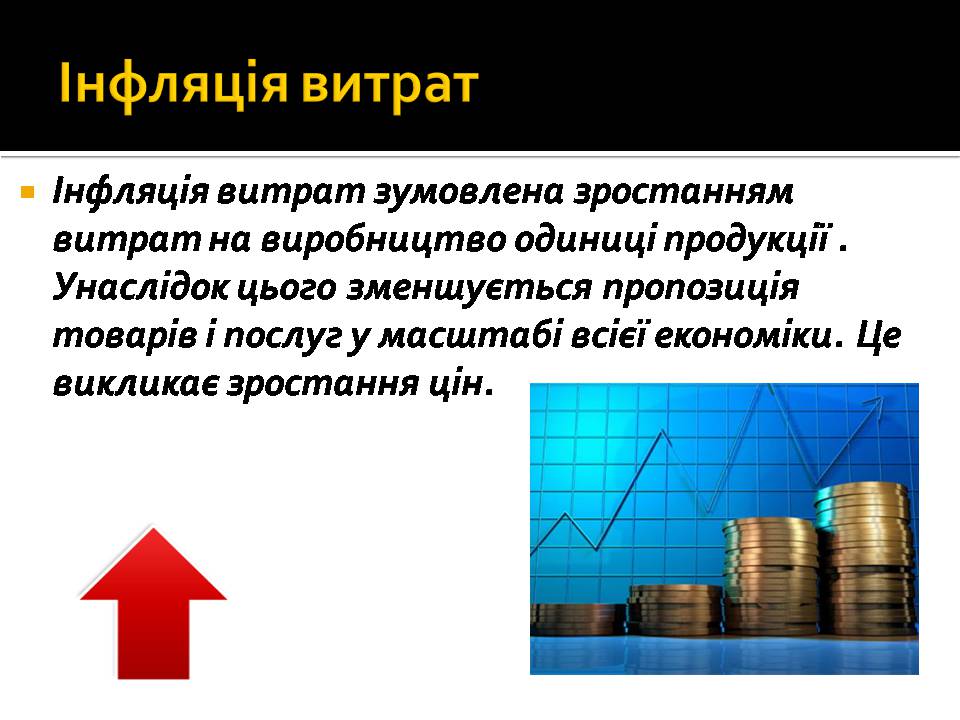 Інфляція витрат

Інфляція витрат зумовлена зростанням витрат на виробництво одиниці продукції . Унаслідок цього зменшується пропозиція товарів і послуг у масштабі всієї економіки. Це викликає зростання цін.